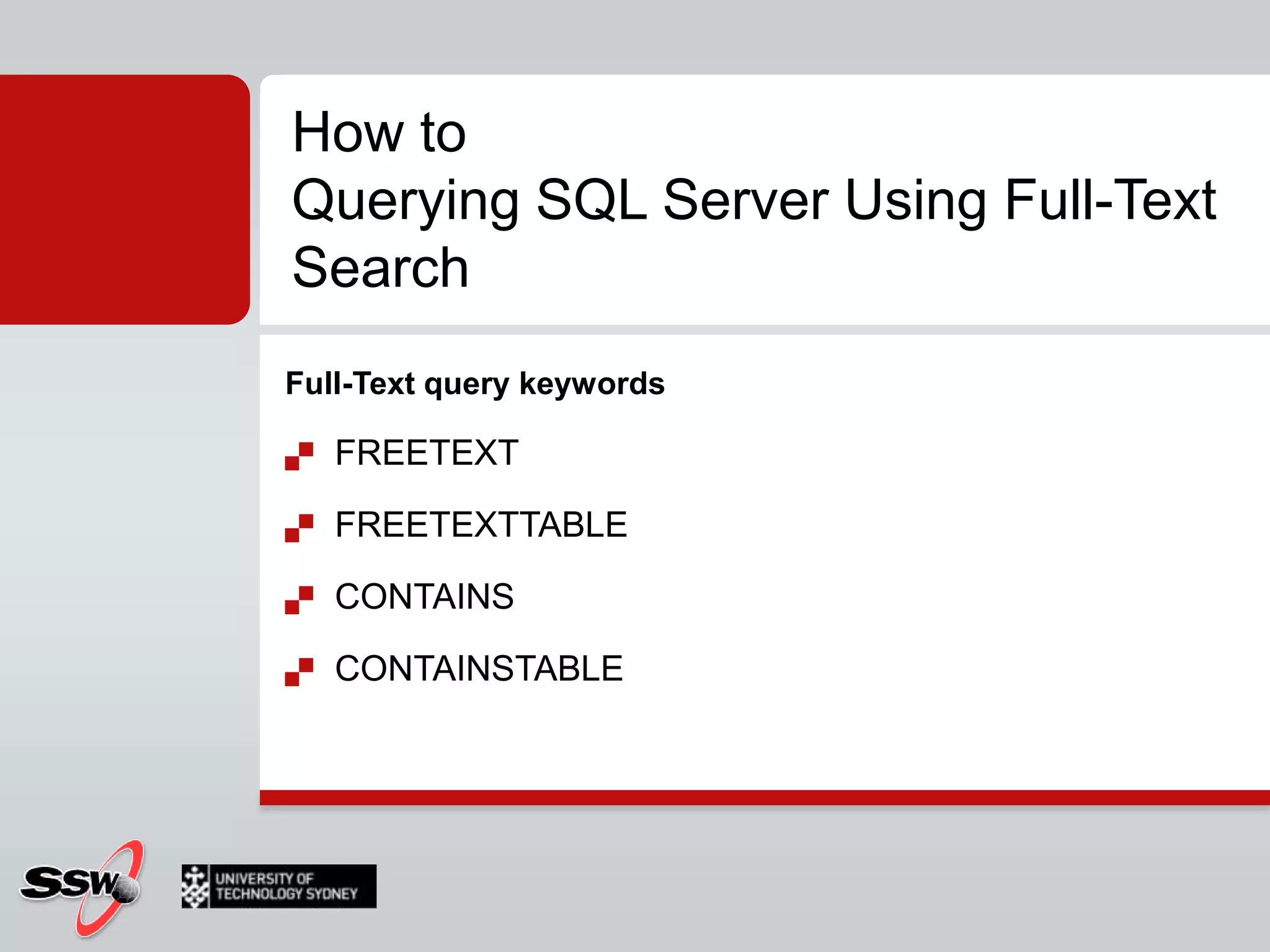 How to
Querying SQL Server Using Full-Text Search

Full-Text query keywords

FREETEXT

FREETEXTTABLE

CONTAINS

CONTAINSTABLE

SSW

UNIVERSITY OF TECHNOLOGY SYDNEY